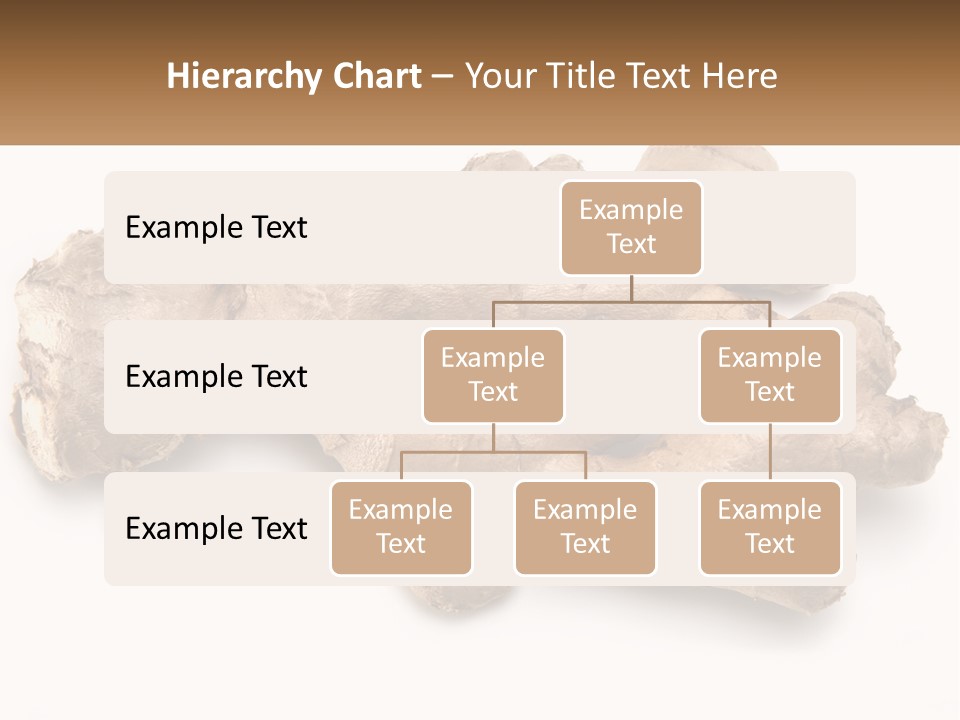 Hierarchy Chart – Your Title Text Here

Example Text

Example Text

Example Text

Example Text

Example Text

Example Text

Example Text

Example Text

Example Text